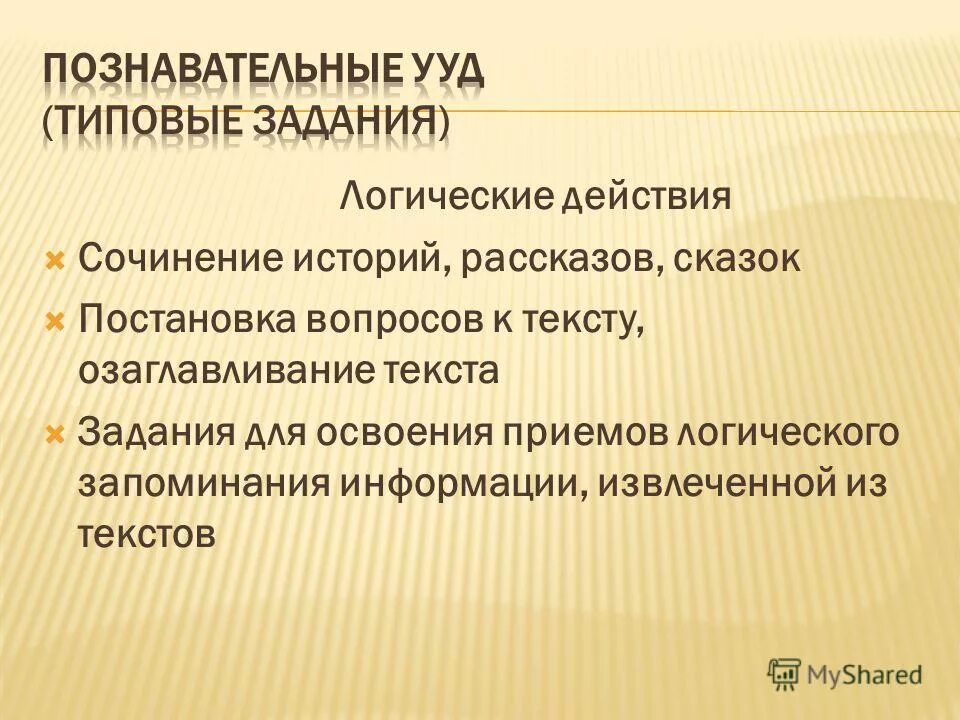 ПОЗНАВАТЕЛЬНЫЕ УУД
(ТИПОВЫЕ ЗАДАНИЯ)

Логические действия

Сочинение историй, рассказов, сказок

Постановка вопросов к тексту, озаглавливание текста

Задания для освоения приемов логического запоминания информации, извлеченной из текстов

MyShared